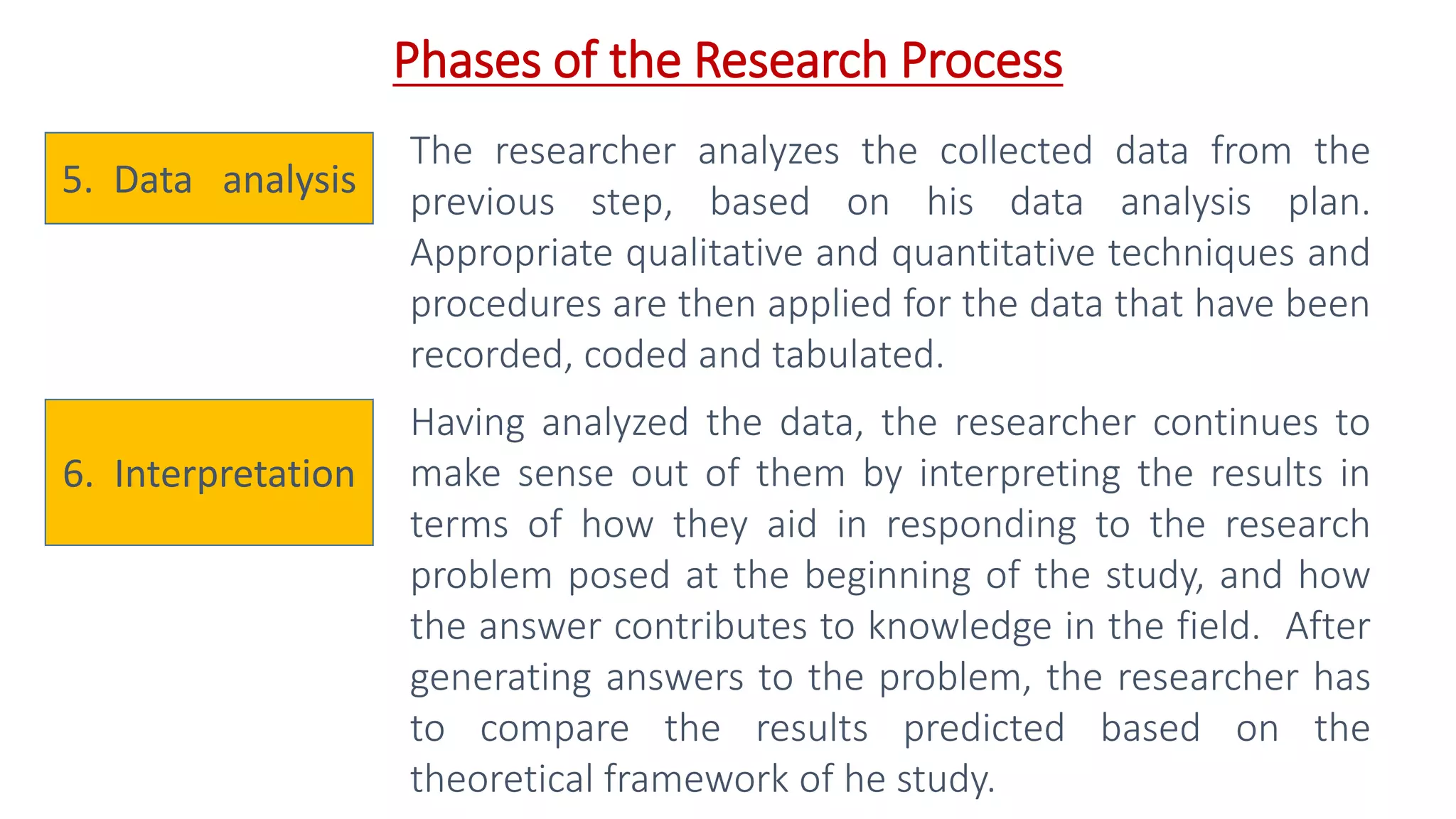 Phases of the Research Process

5. Data analysis

The researcher analyzes the collected data from the previous step, based on his data analysis plan. Appropriate qualitative and quantitative techniques and procedures are then applied for the data that have been recorded, coded and tabulated.

6. Interpretation

Having analyzed the data, the researcher continues to make sense out of them by interpreting the results in terms of how they aid in responding to the research problem posed at the beginning of the study, and how the answer contributes to knowledge in the field. After generating answers to the problem, the researcher has to compare the results predicted based on the theoretical framework of he study.